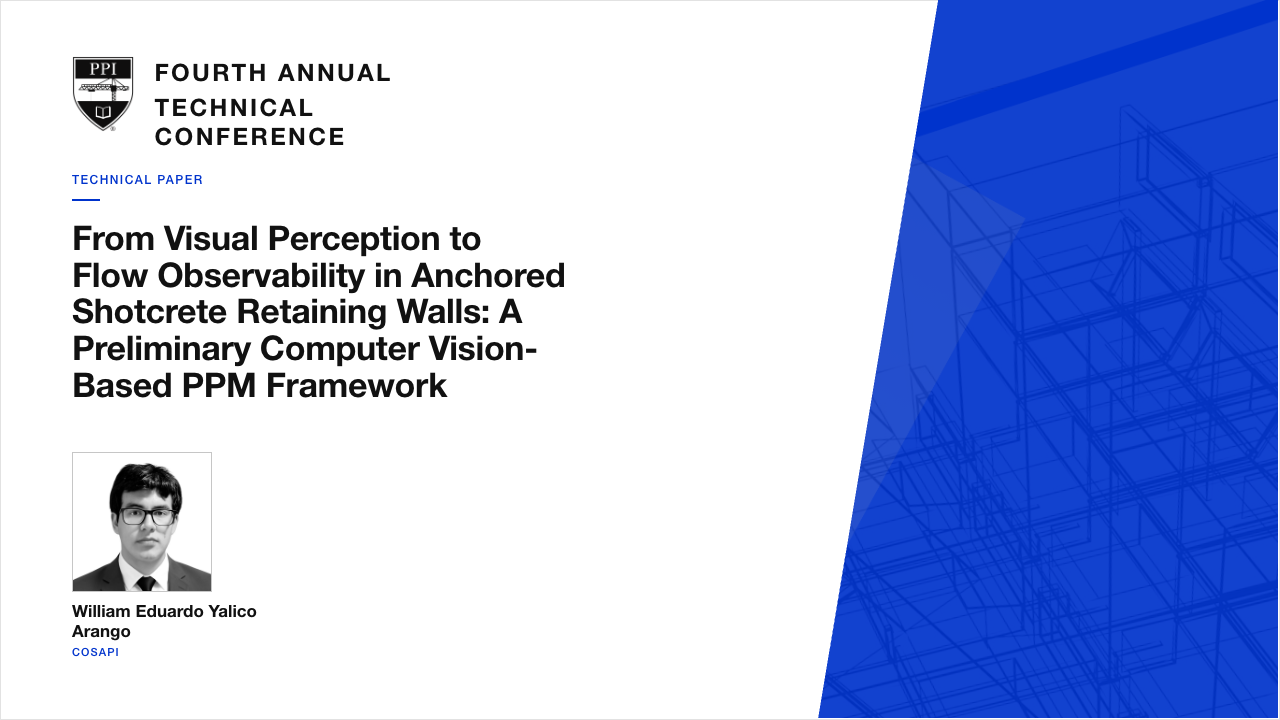 PPI

FOURTH ANNUAL
TECHNICAL
CONFERENCE

TECHNICAL PAPER

From Visual Perception to Flow Observability in Anchored Shotcrete Retaining Walls: A Preliminary Computer Vision-Based PPM Framework

William Eduardo Yalico Arango
COSAPI